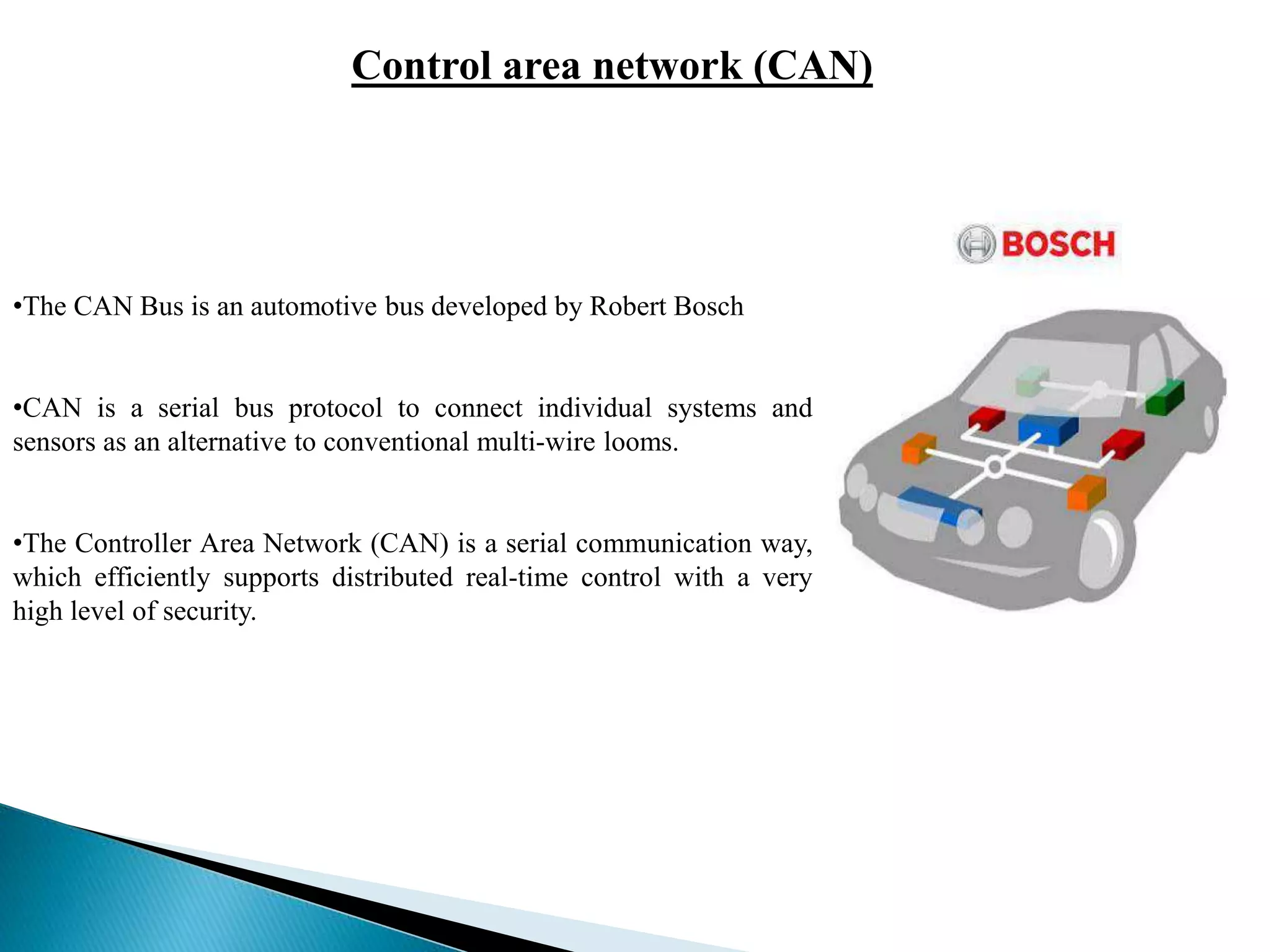 Control area network (CAN)

BOSCH

•The CAN Bus is an automotive bus developed by Robert Bosch

•CAN is a serial bus protocol to connect individual systems and sensors as an alternative to conventional multi-wire looms.

•The Controller Area Network (CAN) is a serial communication way, which efficiently supports distributed real-time control with a very high level of security.